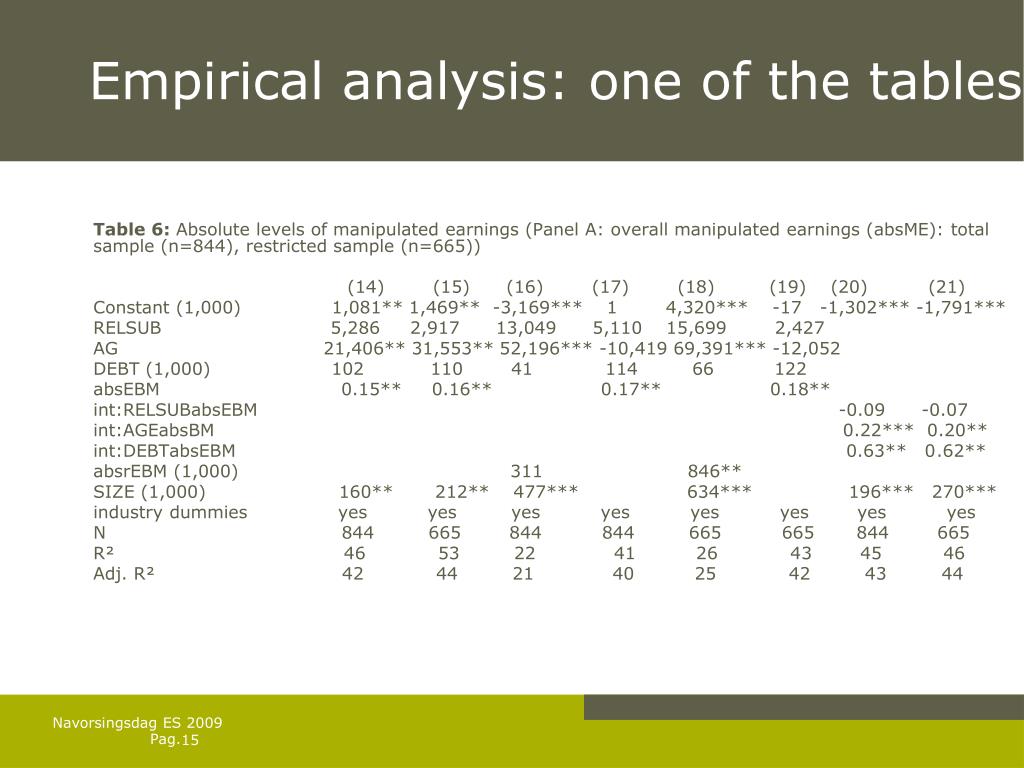 Empirical analysis: one of the tables

**Table 6:** Absolute levels of manipulated earnings (Panel A: overall manipulated earnings (absME): total sample (n=844), restricted sample (n=665))

| | (14) | (15) | (16) | (17) | (18) | (19) | (20) | (21) |
|---|---|---|---|---|---|---|---|---|
| Constant (1,000) | 1,081** | 1,469** | -3,169*** | 1 | 4,320*** | -17 | -1,302*** | -1,791*** |
| RELSUB | 5,286 | 2,917 | 13,049 | 5,110 | 15,699 | 2,427 | | |
| AG | 21,406** | 31,553** | 52,196*** | -10,419 | 69,391*** | -12,052 | | |
| DEBT (1,000) | 102 | 110 | 41 | 114 | 66 | 122 | | |
| absEBM | 0.15** | 0.16** | | 0.17** | | 0.18** | | |
| int:RELSUBabsEBM | | | | | | | -0.09 | -0.07 |
| int:AGEabsBM | | | | | | | 0.22*** | 0.20** |
| int:DEBTabsEBM | | | | | | | 0.63** | 0.62** |
| absrEBM (1,000) | | | 311 | | 846** | | | |
| SIZE (1,000) | 160** | 212** | 477*** | | 634*** | | 196*** | 270*** |
| industry dummies | yes | yes | yes | yes | yes | yes | yes | yes |
| N | 844 | 665 | 844 | 844 | 665 | 665 | 844 | 665 |
| R² | 46 | 53 | 22 | 41 | 26 | 43 | 45 | 46 |
| Adj. R² | 42 | 44 | 21 | 40 | 25 | 42 | 43 | 44 |

Navorsingsdag ES 2009
Pag.15